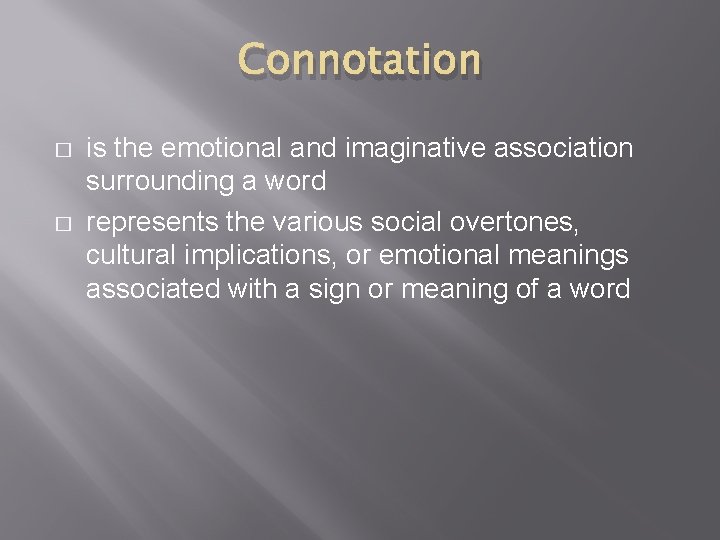 Connotation

□ is the emotional and imaginative association surrounding a word

□ represents the various social overtones, cultural implications, or emotional meanings associated with a sign or meaning of a word